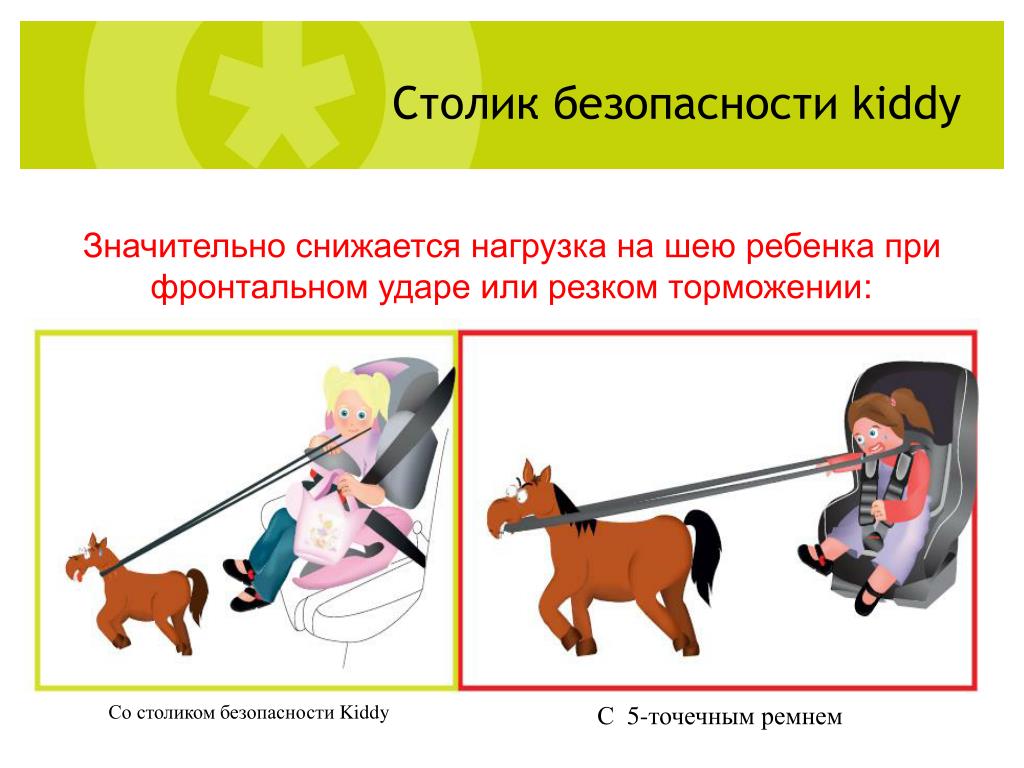 Столик безопасности kiddy

Значительно снижается нагрузка на шею ребенка при фронтальном ударе или резком торможении:

Со столиком безопасности Kiddy

С 5-точечным ремнем